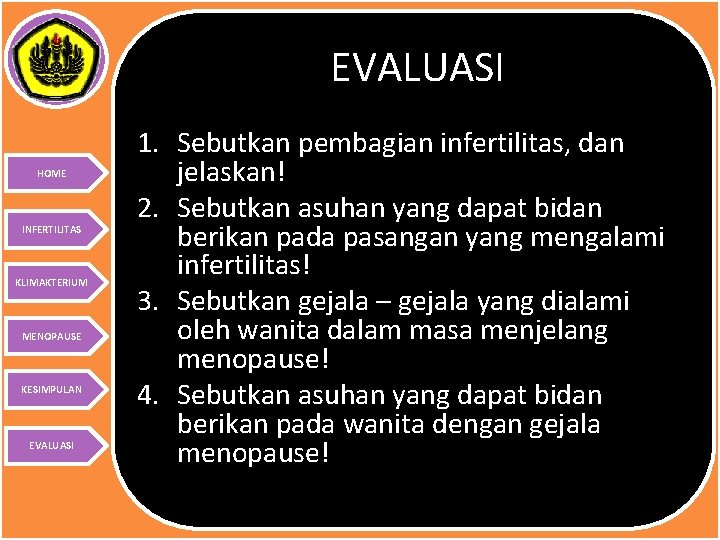 HOME

INFERTILITAS

KLIMAKTERIUM

MENOPAUSE

KESIMPULAN

EVALUASI

EVALUASI

1. Sebutkan pembagian infertilitas, dan jelaskan!
2. Sebutkan asuhan yang dapat bidan berikan pada pasangan yang mengalami infertilitas!
3. Sebutkan gejala – gejala yang dialami oleh wanita dalam masa menjelang menopause!
4. Sebutkan asuhan yang dapat bidan berikan pada wanita dengan gejala menopause!